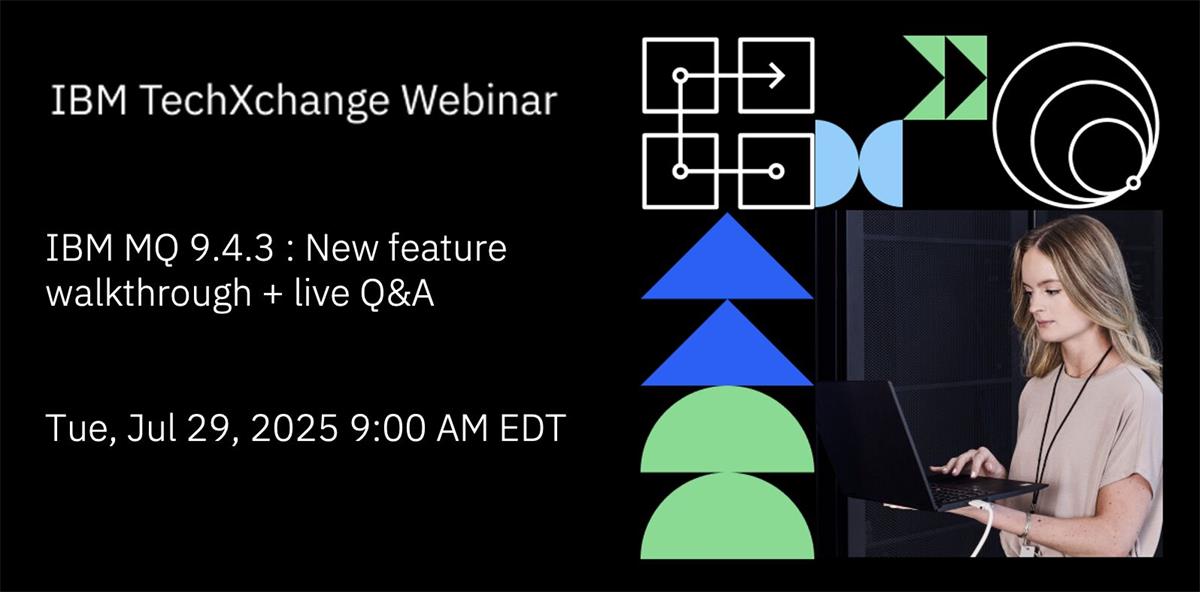 IBM TechXchange Webinar

IBM MQ 9.4.3 : New feature walkthrough + live Q&A

Tue, Jul 29, 2025 9:00 AM EDT